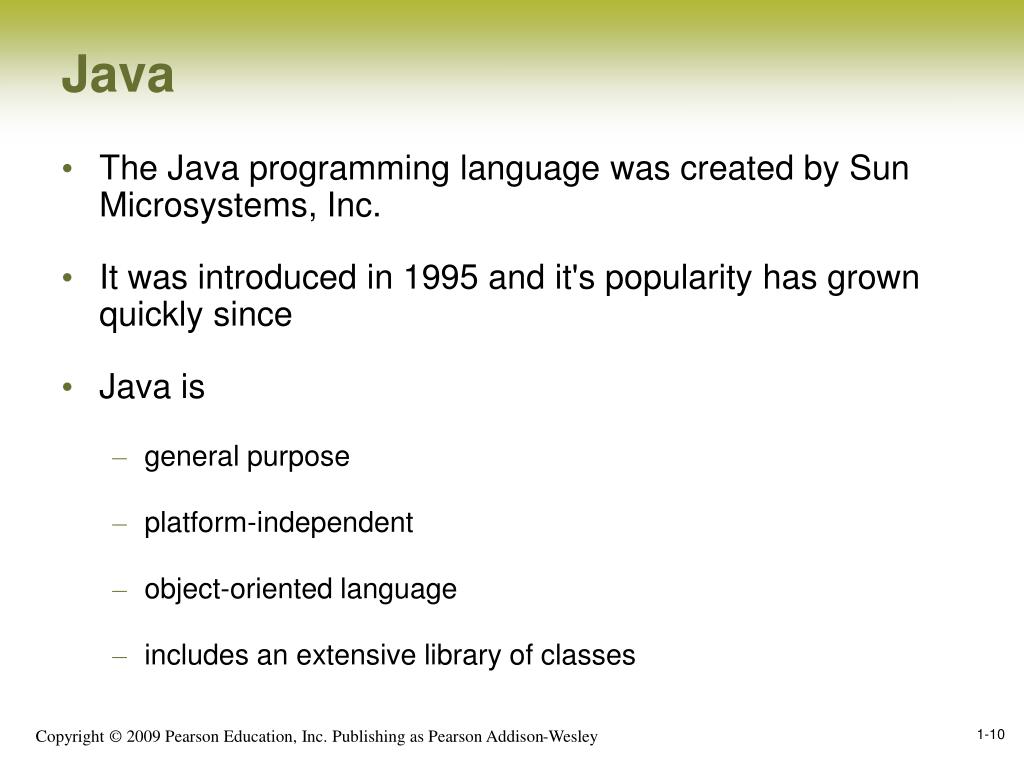 Java

• The Java programming language was created by Sun Microsystems, Inc.

• It was introduced in 1995 and it's popularity has grown quickly since

• Java is

– general purpose

– platform-independent

– object-oriented language

– includes an extensive library of classes

Copyright © 2009 Pearson Education, Inc. Publishing as Pearson Addison-Wesley

1-10